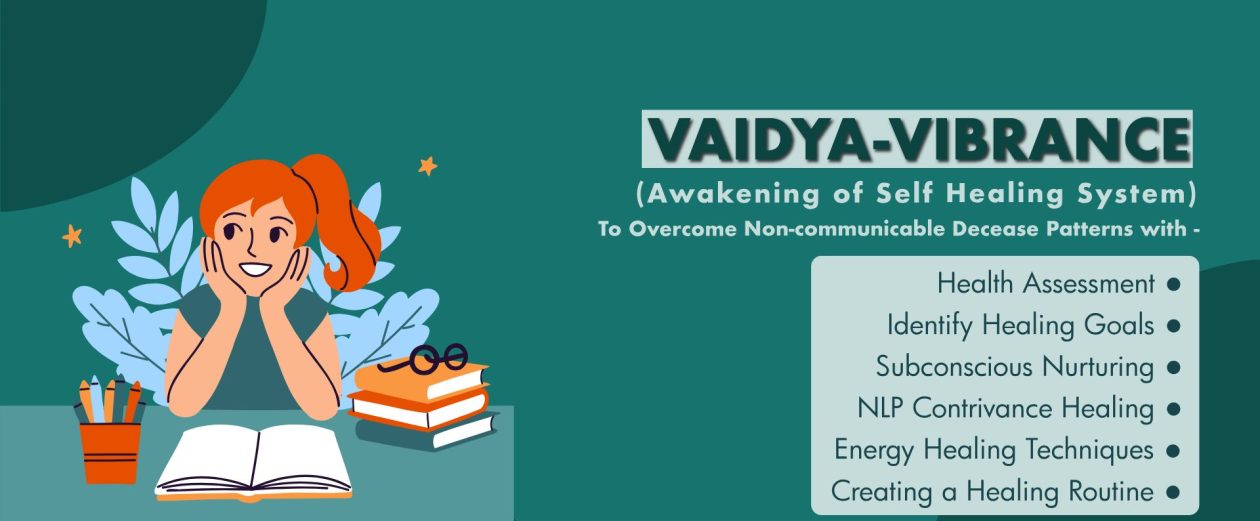 VAIDYA-VIBRANCE

(Awakening of Self Healing System)

To Overcome Non-communicable Decease Patterns with -

Health Assessment •
Identify Healing Goals •
Subconscious Nurturing •
NLP Contrivance Healing •
Energy Healing Techniques •
Creating a Healing Routine •